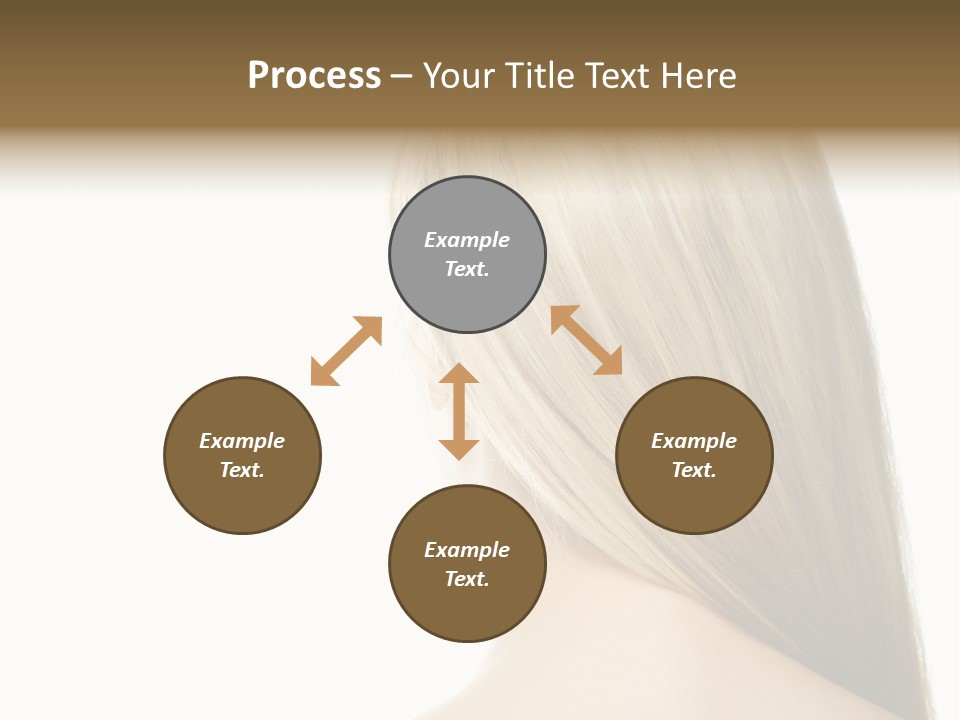 Process – Your Title Text Here

Example Text.

Example Text.

Example Text.

Example Text.